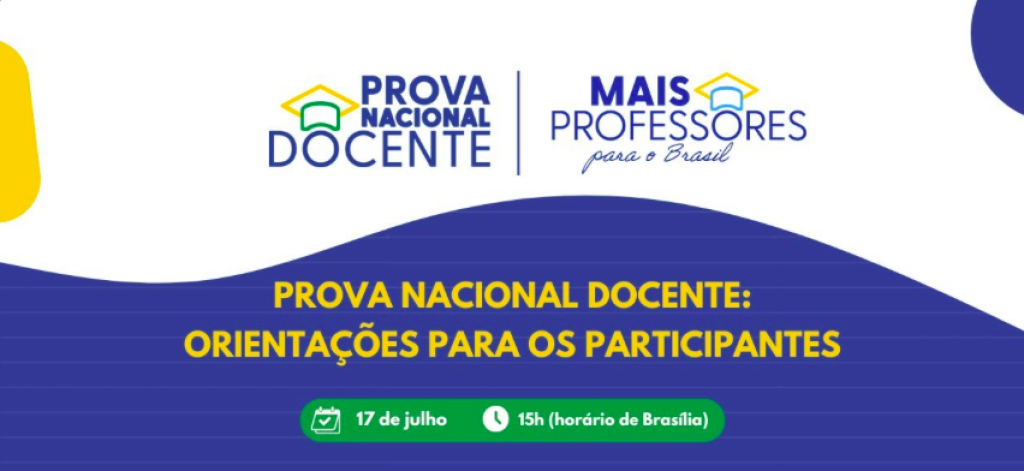 PROVA NACIONAL DOCENTE

MAIS PROFESSORES para o Brasil

PROVA NACIONAL DOCENTE: ORIENTAÇÕES PARA OS PARTICIPANTES

17 de julho 15h (horário de Brasília)